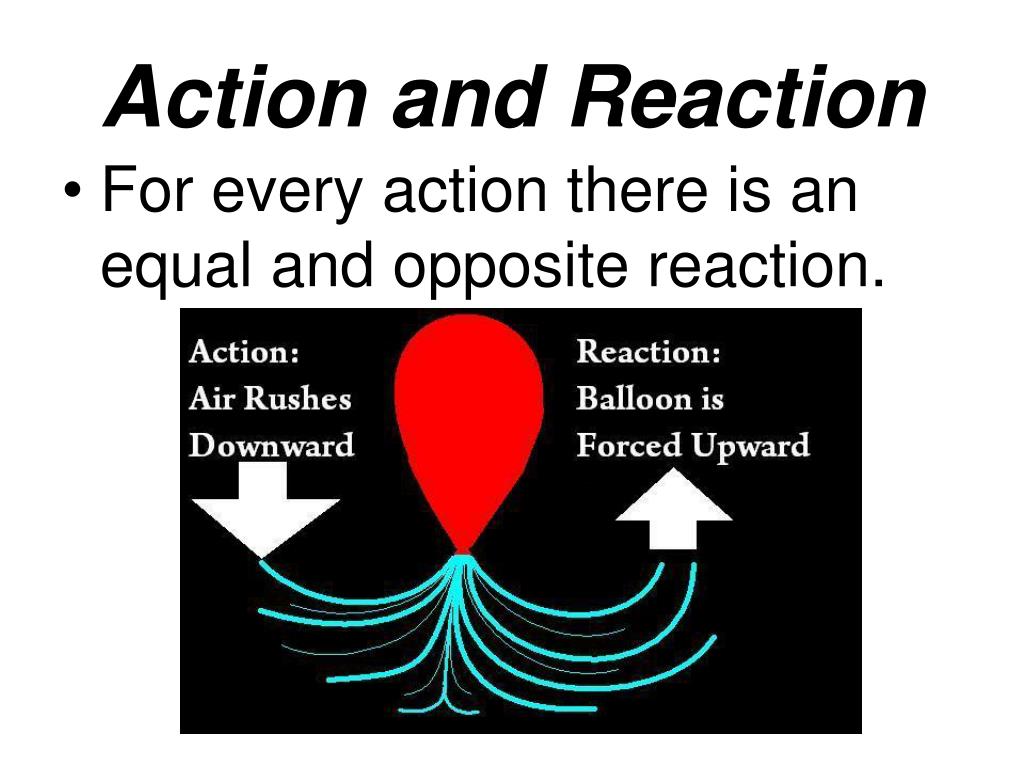 Action and Reaction

• For every action there is an equal and opposite reaction.

Action:
Air Rushes
Downward

Reaction:
Balloon is
Forced Upward